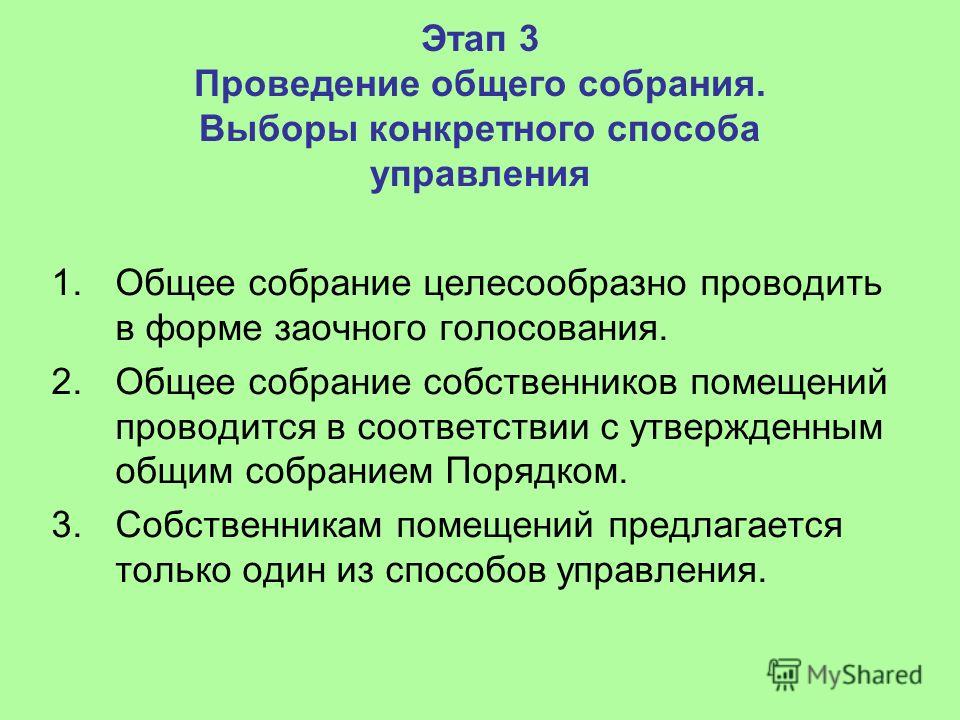 Этап 3
Проведение общего собрания. Выборы конкретного способа управления

1. Общее собрание целесообразно проводить в форме заочного голосования.
2. Общее собрание собственников помещений проводится в соответствии с утвержденным общим собранием Порядком.
3. Собственникам помещений предлагается только один из способов управления.

MyShared